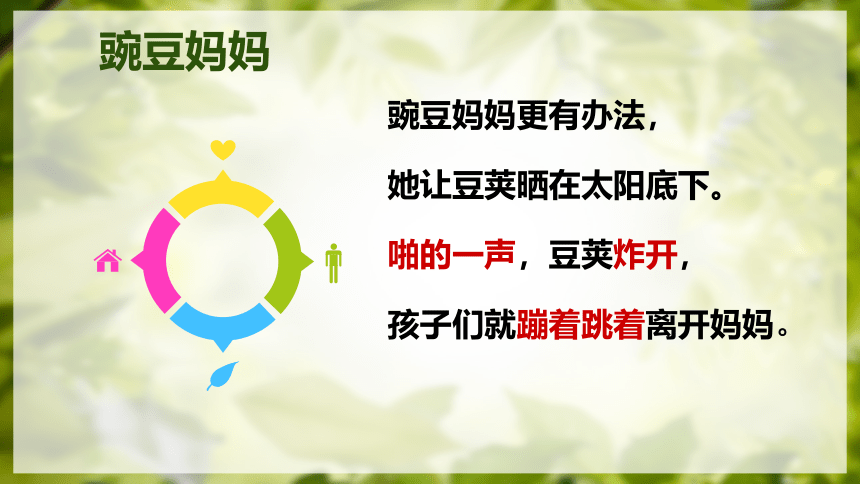 豌豆妈妈

豌豆妈妈更有办法，

她让豆荚晒在太阳底下。

啪的一声，豆荚炸开，

孩子们就蹦着跳着离开妈妈。